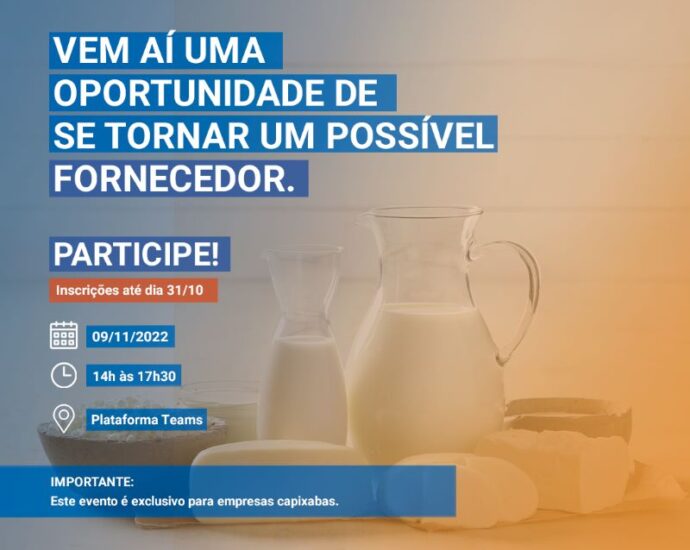 VEM AÍ UMA OPORTUNIDADE DE SE TORNAR UM POSSÍVEL FORNECEDOR.

PARTICIPE!

Inscrições até dia 31/10

09/11/2022

14h às 17h30

Plataforma Teams

IMPORTANTE:
Este evento é exclusivo para empresas capixabas.